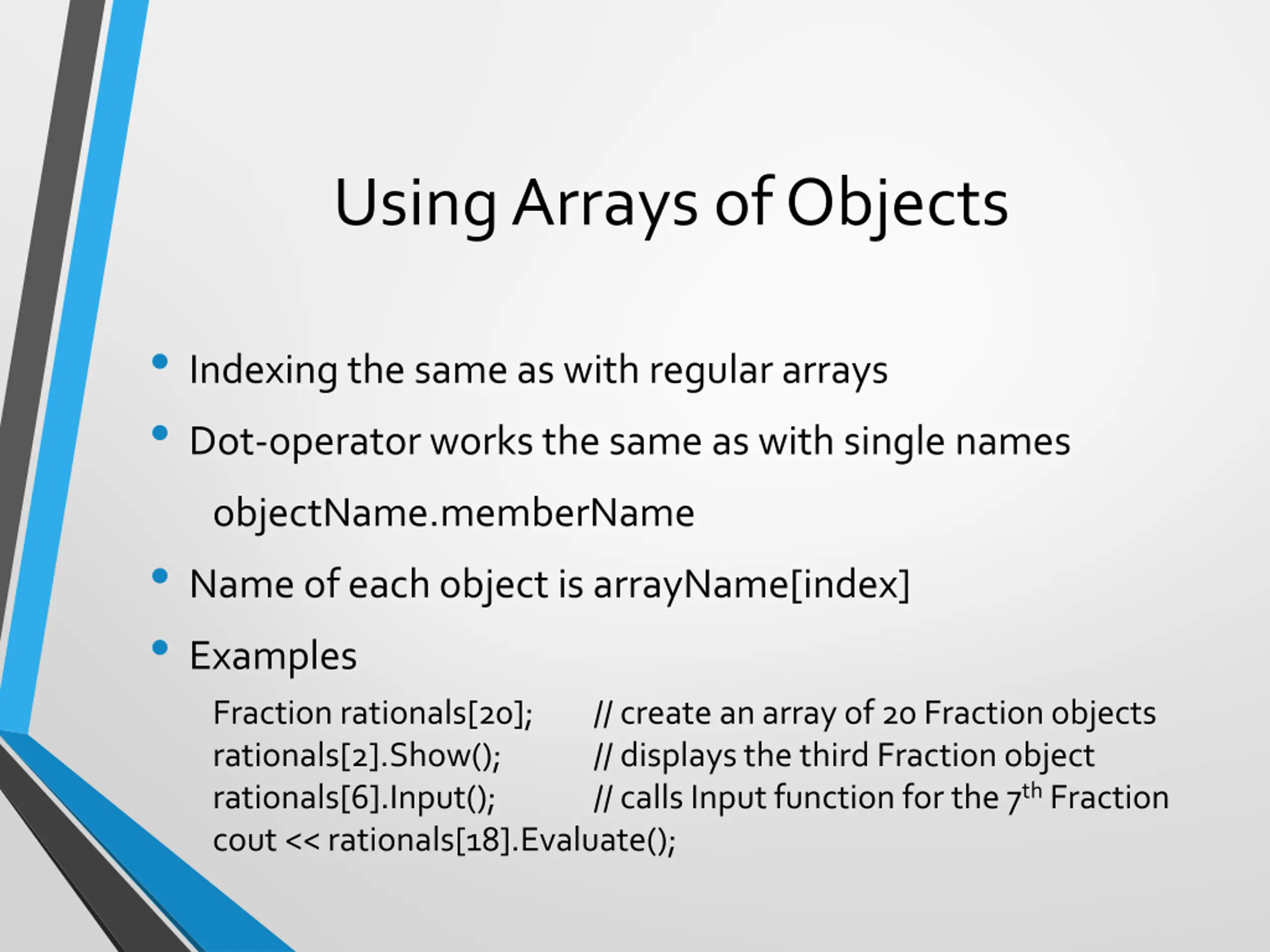 Using Arrays of Objects

• Indexing the same as with regular arrays
• Dot-operator works the same as with single names

objectName.memberName

• Name of each object is arrayName[index]
• Examples

Fraction rationals[20]; // create an array of 20 Fraction objects
rationals[2].Show(); // displays the third Fraction object
rationals[6].Input(); // calls Input function for the 7$^{th}$ Fraction
cout << rationals[18].Evaluate();